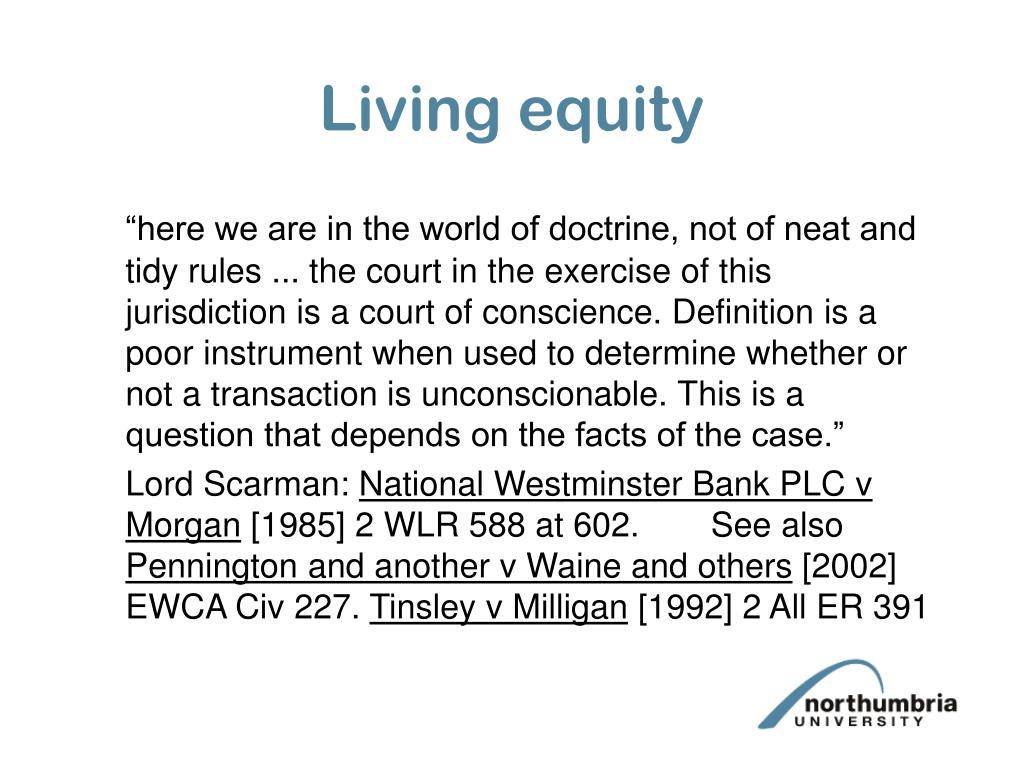 Living equity

“here we are in the world of doctrine, not of neat and tidy rules ... the court in the exercise of this jurisdiction is a court of conscience. Definition is a poor instrument when used to determine whether or not a transaction is unconscionable. This is a question that depends on the facts of the case.”

Lord Scarman: National Westminster Bank PLC v Morgan [1985] 2 WLR 588 at 602. See also Pennington and another v Waine and others [2002] EWCA Civ 227. Tinsley v Milligan [1992] 2 All ER 391

northumbria
UNIVERSITY